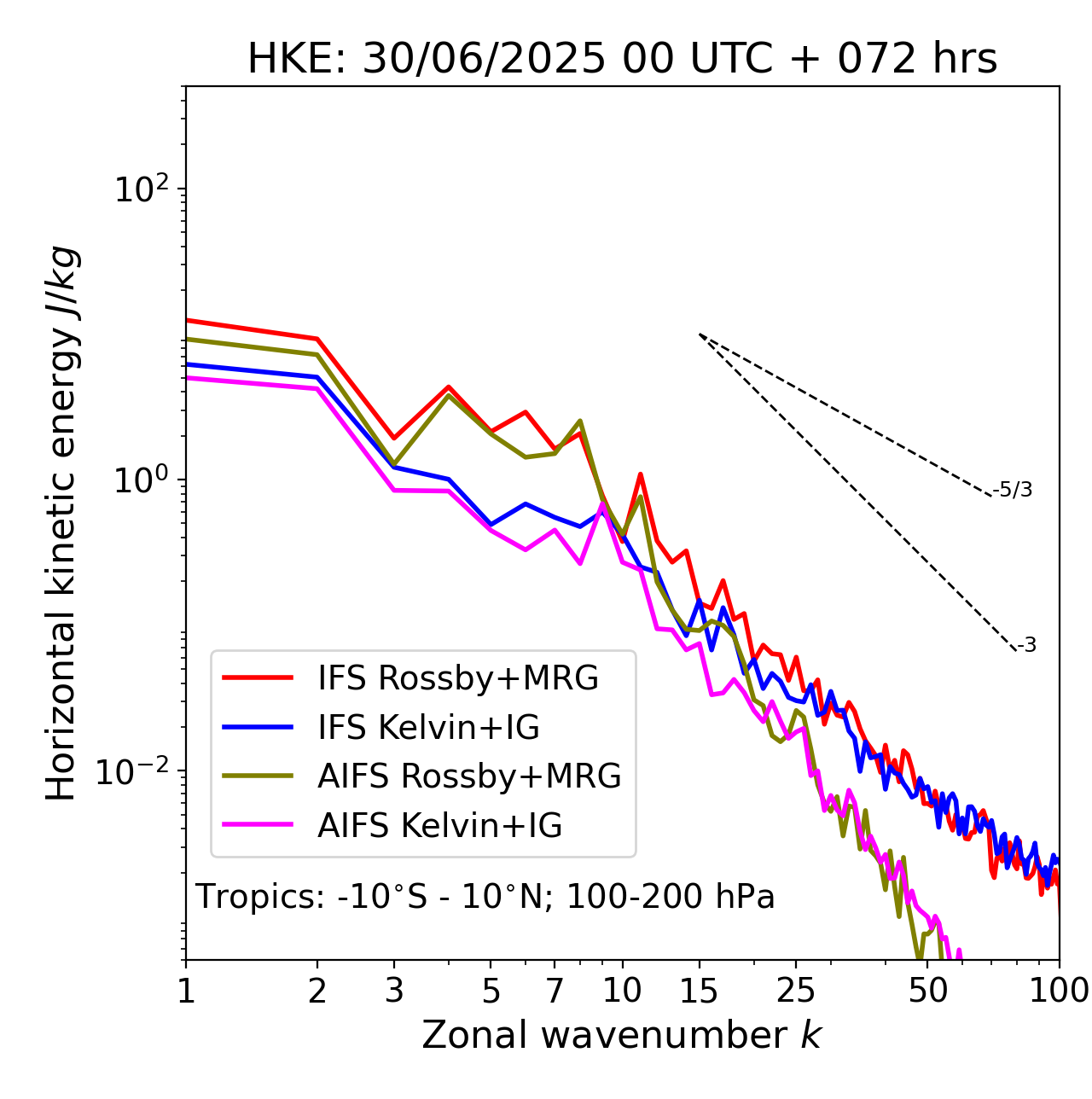 HKE: 30/06/2025 00 UTC + 072 hrs

Horizontal kinetic energy $J/kg$

$10^{2}$

$10^{0}$

$10^{-2}$

-5/3

-3

IFS Rossby+MRG
IFS Kelvin+IG
AIFS Rossby+MRG
AIFS Kelvin+IG

Tropics: -10°S - 10°N; 100-200 hPa

1 2 3 5 7 10 15 25 50 100

Zonal wavenumber $k$